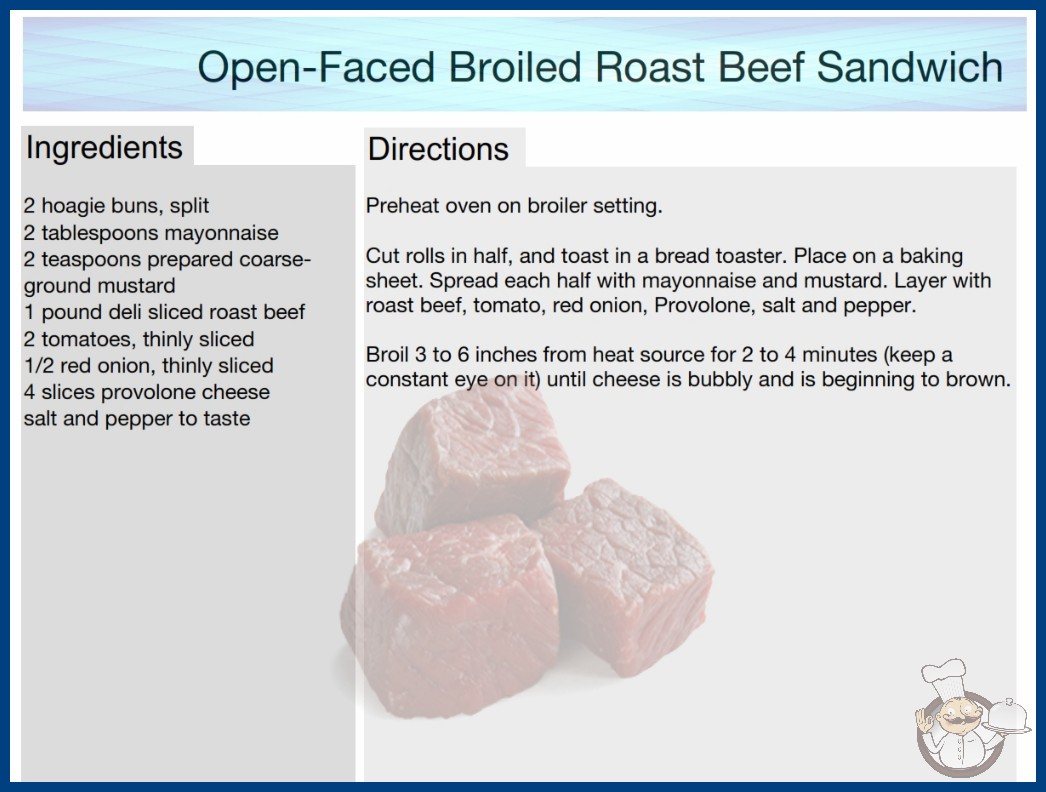 Open-Faced Broiled Roast Beef Sandwich

Ingredients

2 hoagie buns, split
2 tablespoons mayonnaise
2 teaspoons prepared coarse-ground mustard
1 pound deli sliced roast beef
2 tomatoes, thinly sliced
1/2 red onion, thinly sliced
4 slices provolone cheese
salt and pepper to taste

Directions

Preheat oven on broiler setting.

Cut rolls in half, and toast in a bread toaster. Place on a baking sheet. Spread each half with mayonnaise and mustard. Layer with roast beef, tomato, red onion, Provolone, salt and pepper.

Broil 3 to 6 inches from heat source for 2 to 4 minutes (keep a constant eye on it) until cheese is bubbly and is beginning to brown.